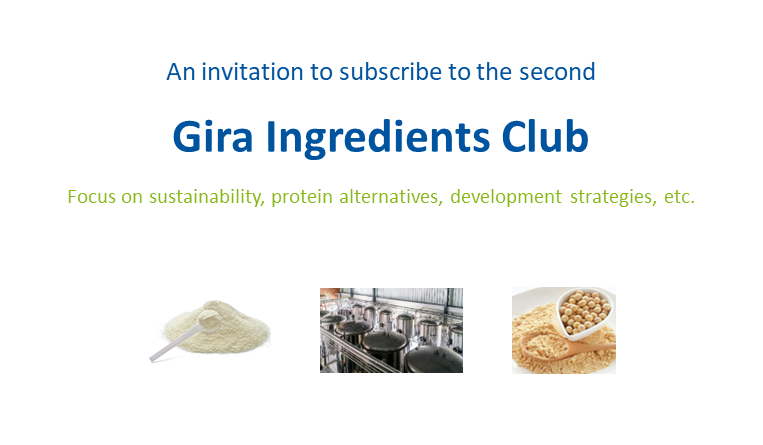 An invitation to subscribe to the second

Gira Ingredients Club

Focus on sustainability, protein alternatives, development strategies, etc.